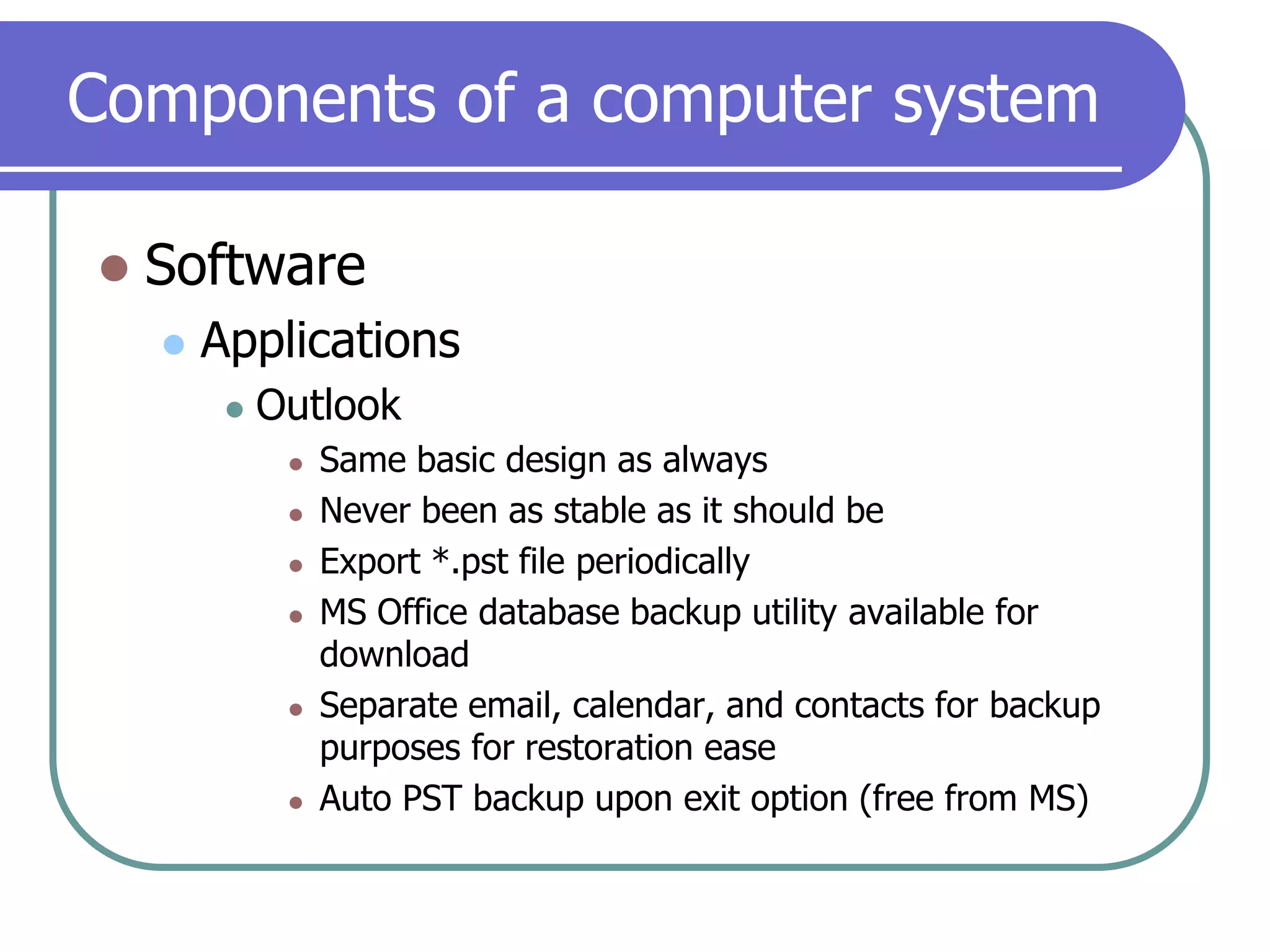 Components of a computer system

- Software
  - Applications
    - Outlook
      - Same basic design as always
      - Never been as stable as it should be
      - Export *.pst file periodically
      - MS Office database backup utility available for download
      - Separate email, calendar, and contacts for backup purposes for restoration ease
      - Auto PST backup upon exit option (free from MS)